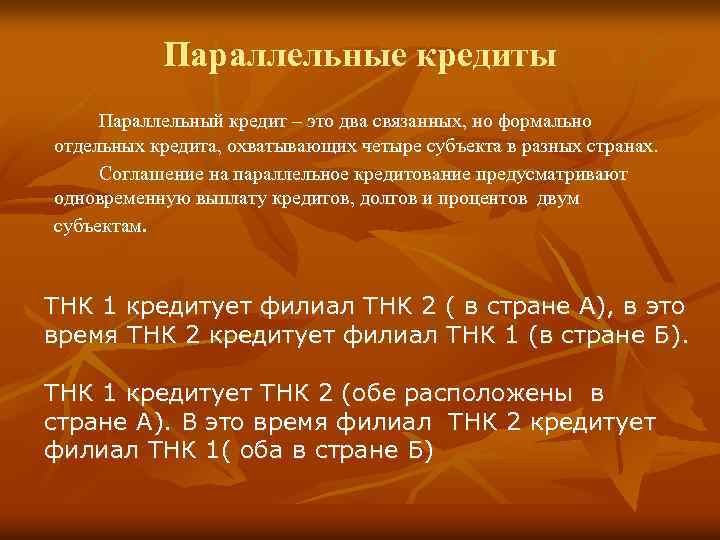 Параллельные кредиты

Параллельный кредит – это два связанных, но формально отдельных кредита, охватывающих четыре субъекта в разных странах.

Соглашение на параллельное кредитование предусматривают одновременную выплату кредитов, долгов и процентов двум субъектам.

ТНК 1 кредитует филиал ТНК 2 ( в стране А), в это время ТНК 2 кредитует филиал ТНК 1 (в стране Б).

ТНК 1 кредитует ТНК 2 (обе расположены в стране А). В это время филиал ТНК 2 кредитует филиал ТНК 1( оба в стране Б)